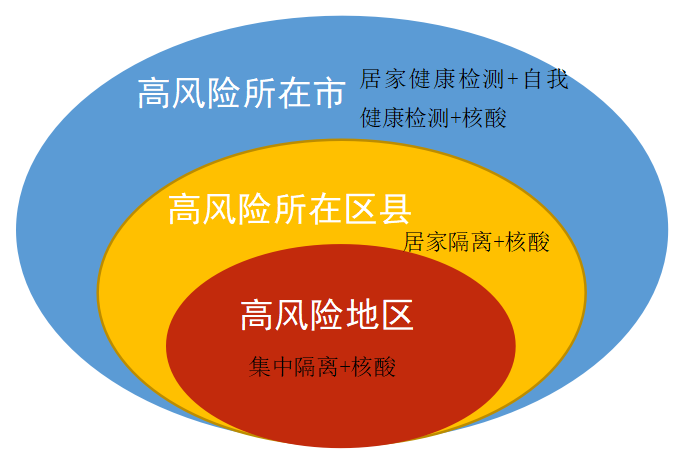 高风险所在市

居家健康检测+自我健康检测+核酸

高风险所在区县

居家隔离+核酸

高风险地区

集中隔离+核酸